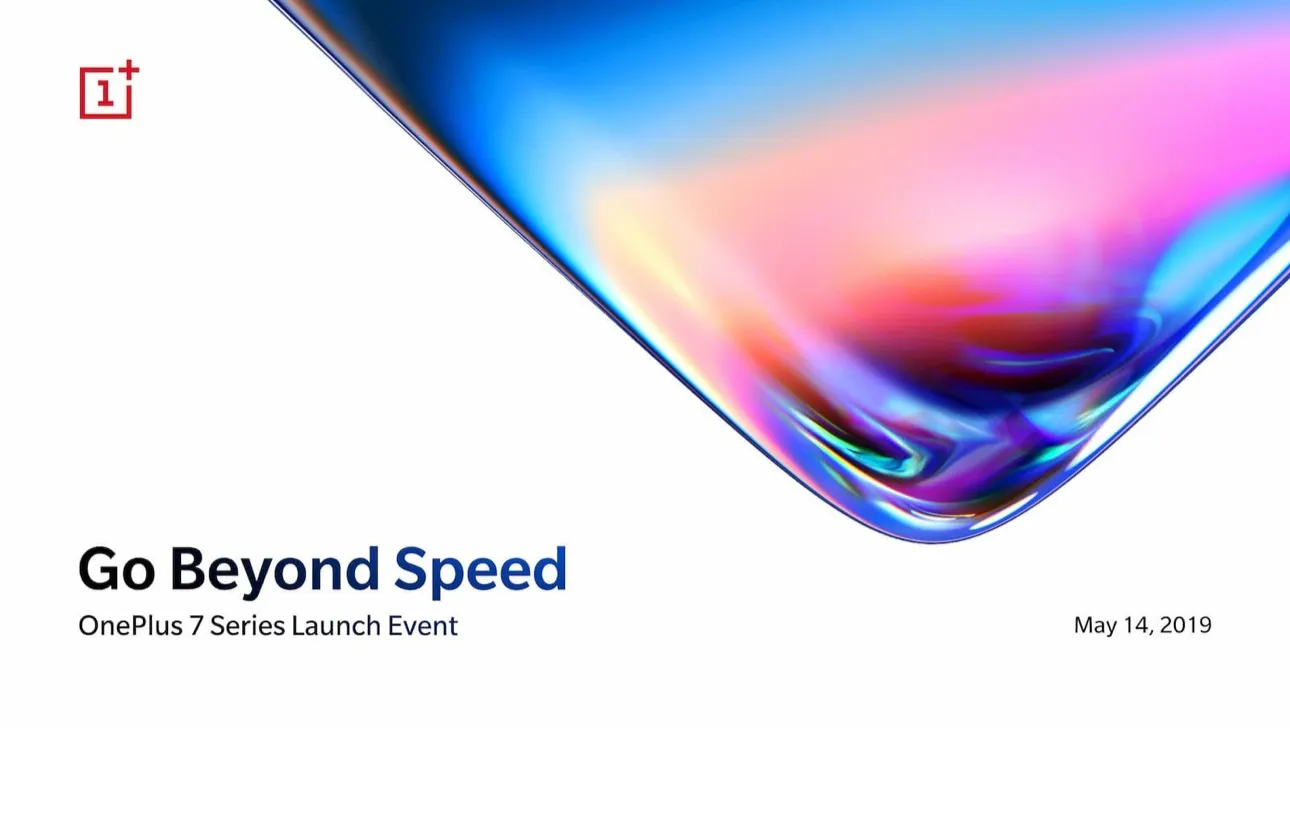 1+

Go Beyond Speed
OnePlus 7 Series Launch Event

May 14, 2019